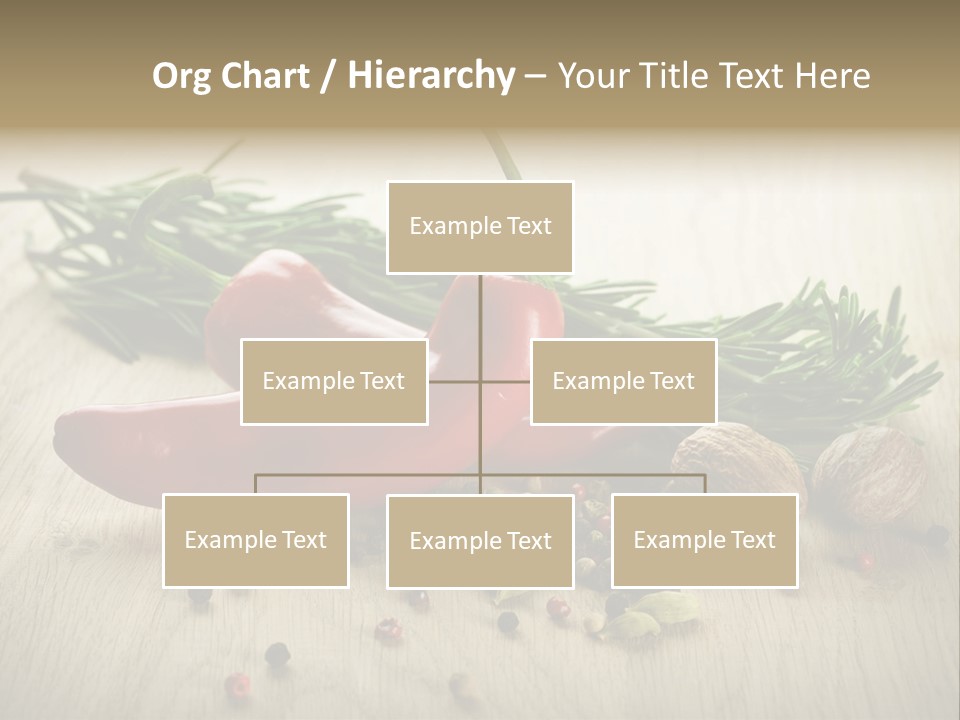 Org Chart / Hierarchy – Your Title Text Here

Example Text

Example Text

Example Text

Example Text

Example Text

Example Text